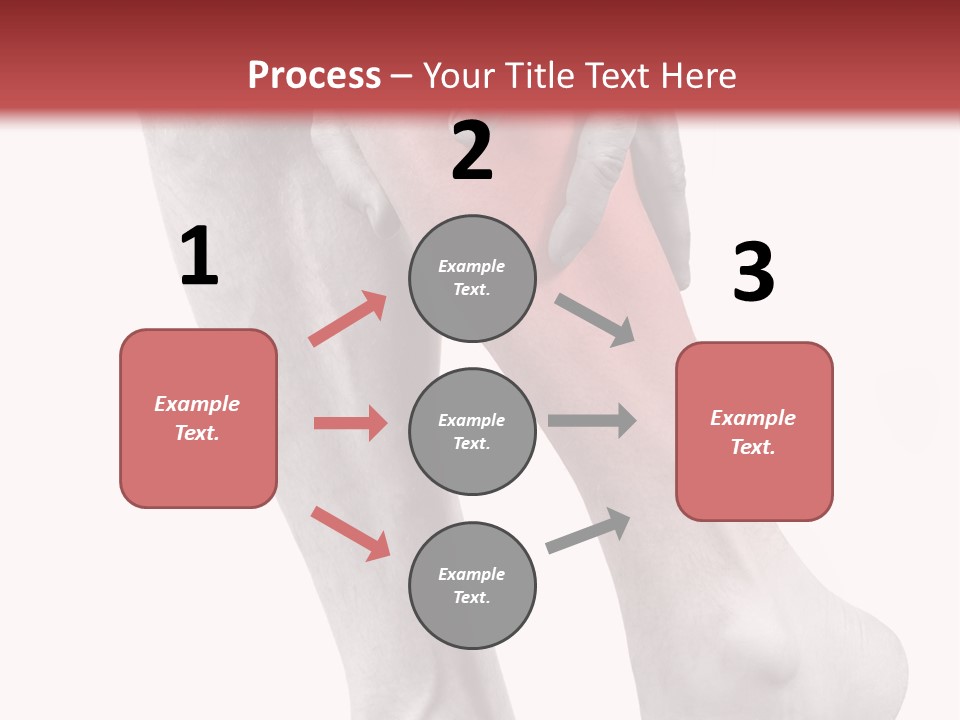 Process – Your Title Text Here

1

Example Text.

2

Example Text.

Example Text.

Example Text.

3

Example Text.